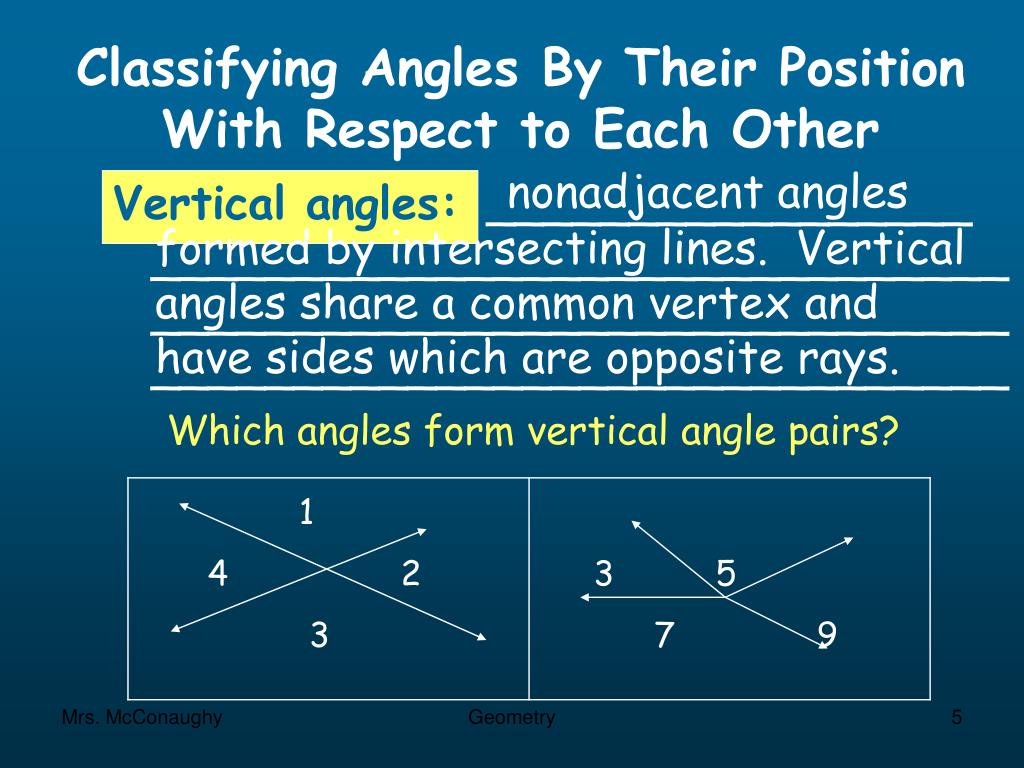 Classifying Angles By Their Position With Respect to Each Other

Vertical angles: nonadjacent angles formed by intersecting lines. Vertical angles share a common vertex and have sides which are opposite rays.

Which angles form vertical angle pairs?

1
4
2
3

3
5
7
9

Mrs. McConaughy
Geometry
5